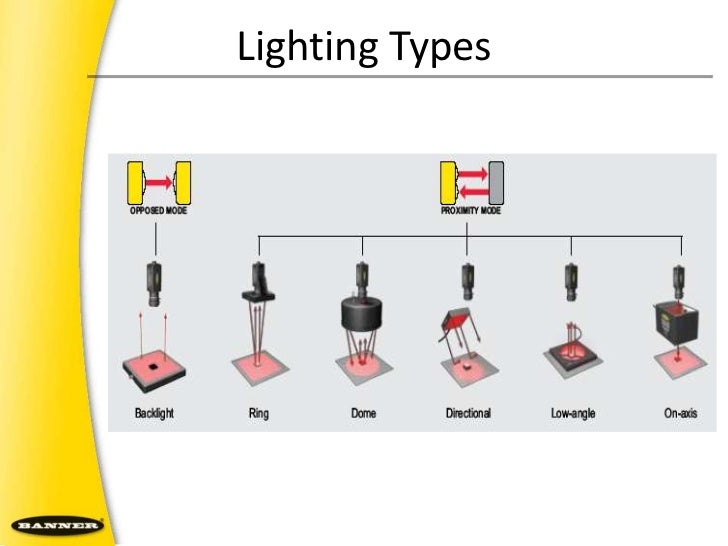 Lighting Types

OPPOSED MODE

PROXIMITY MODE

Backlight

Ring

Dome

Directional

Low-angle

On-axis

BANNER